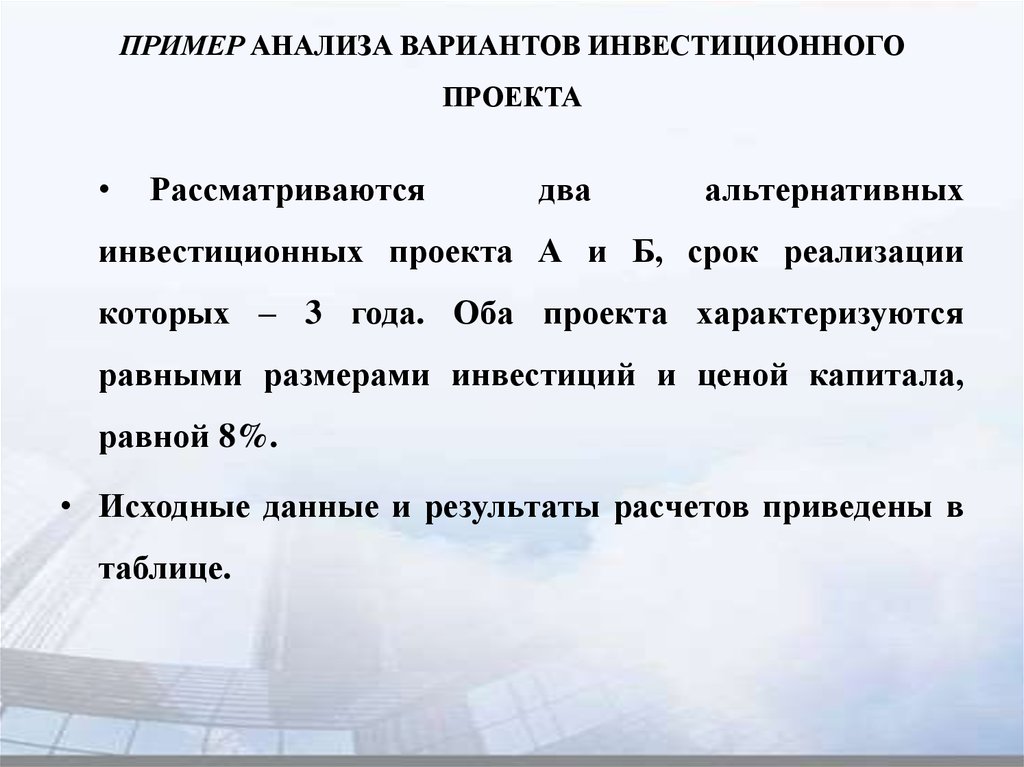 ПРИМЕР АНАЛИЗА ВАРИАНТОВ ИНВЕСТИЦИОННОГО ПРОЕКТА

• Рассматриваются два альтернативных инвестиционных проекта А и Б, срок реализации которых – 3 года. Оба проекта характеризуются равными размерами инвестиций и ценой капитала, равной 8%.

• Исходные данные и результаты расчетов приведены в таблице.